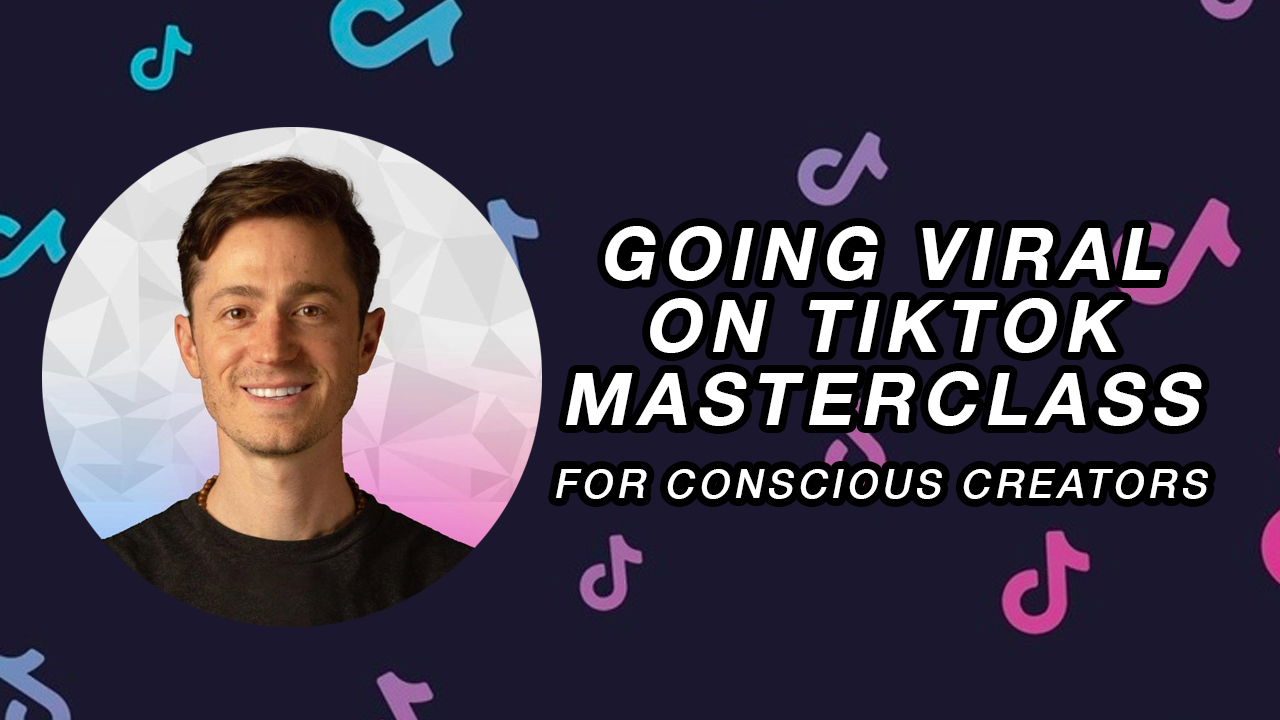 GOING VIRAL ON TIKTOK MASTERCLASS

FOR CONSCIOUS CREATORS